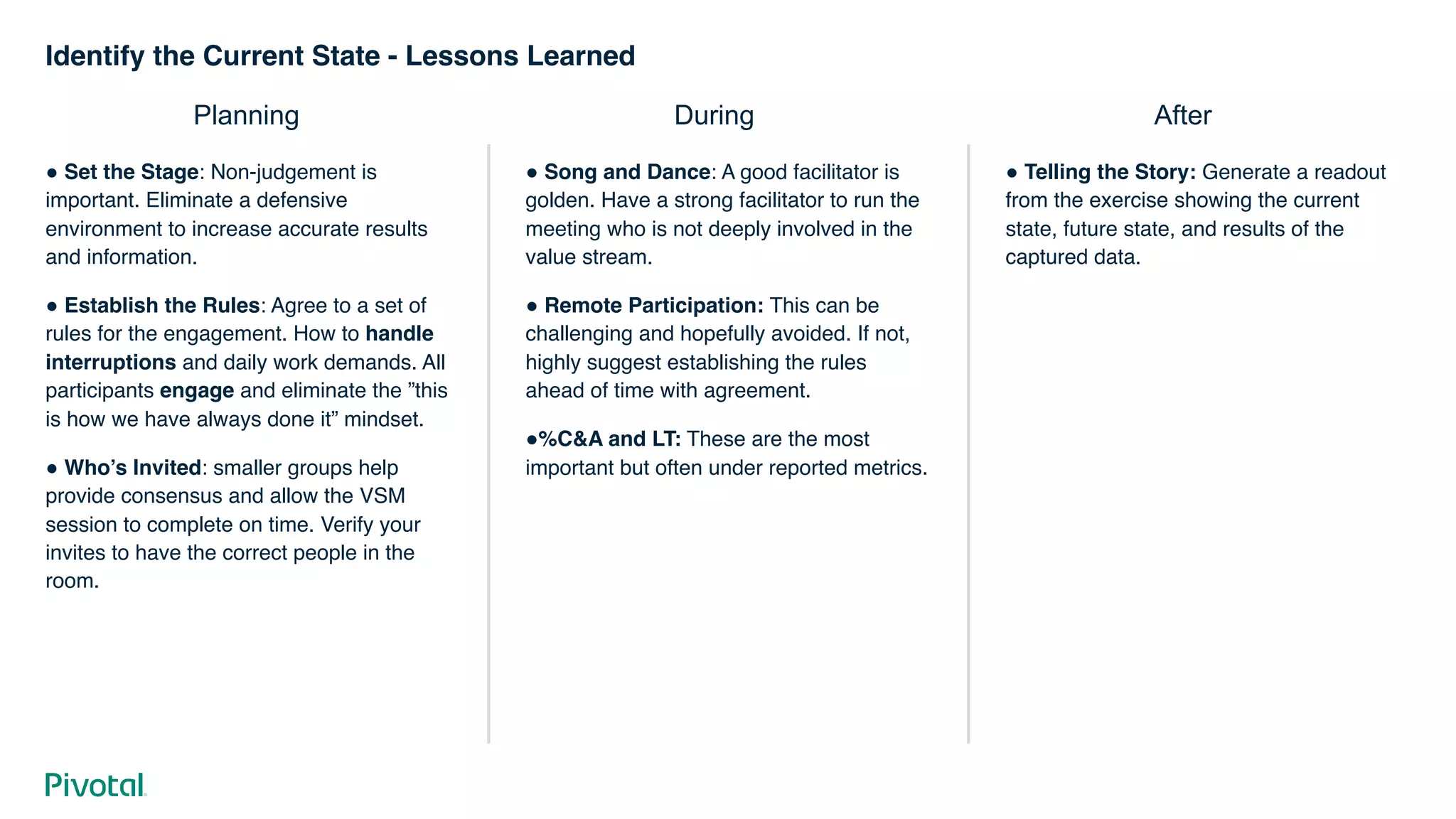 Identify the Current State - Lessons Learned

Planning

● Set the Stage: Non-judgement is important. Eliminate a defensive environment to increase accurate results and information.

● Establish the Rules: Agree to a set of rules for the engagement. How to handle interruptions and daily work demands. All participants engage and eliminate the ”this is how we have always done it” mindset.

● Who’s Invited: smaller groups help provide consensus and allow the VSM session to complete on time. Verify your invites to have the correct people in the room.

During

● Song and Dance: A good facilitator is golden. Have a strong facilitator to run the meeting who is not deeply involved in the value stream.

● Remote Participation: This can be challenging and hopefully avoided. If not, highly suggest establishing the rules ahead of time with agreement.

●%C&A and LT: These are the most important but often under reported metrics.

After

● Telling the Story: Generate a readout from the exercise showing the current state, future state, and results of the captured data.

Pivotal